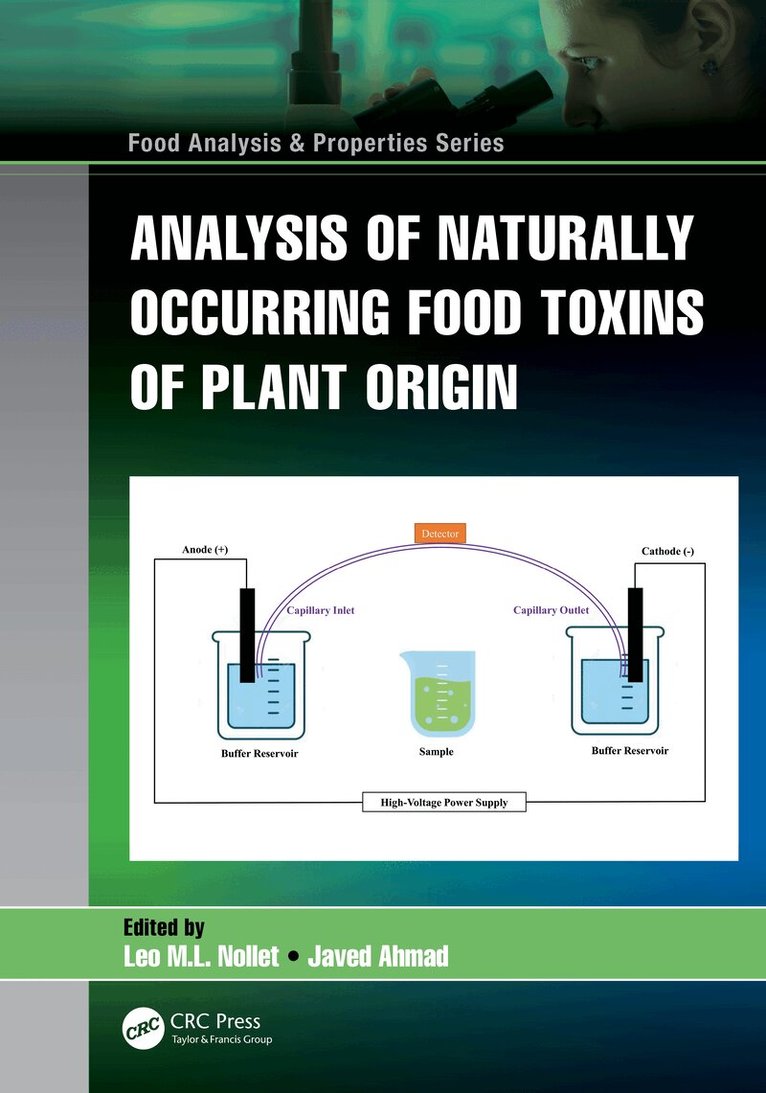 Food Analysis & Properties Series

ANALYSIS OF NATURALLY OCCURRING FOOD TOXINS OF PLANT ORIGIN

Detector
Anode (+)
Cathode (-)
Capillary Inlet
Capillary Outlet
Buffer Reservoir
Sample
Buffer Reservoir
High-Voltage Power Supply

Edited by
Leo M.L. Nollet • Javed Ahmad

CRC
CRC Press
Taylor & Francis Group